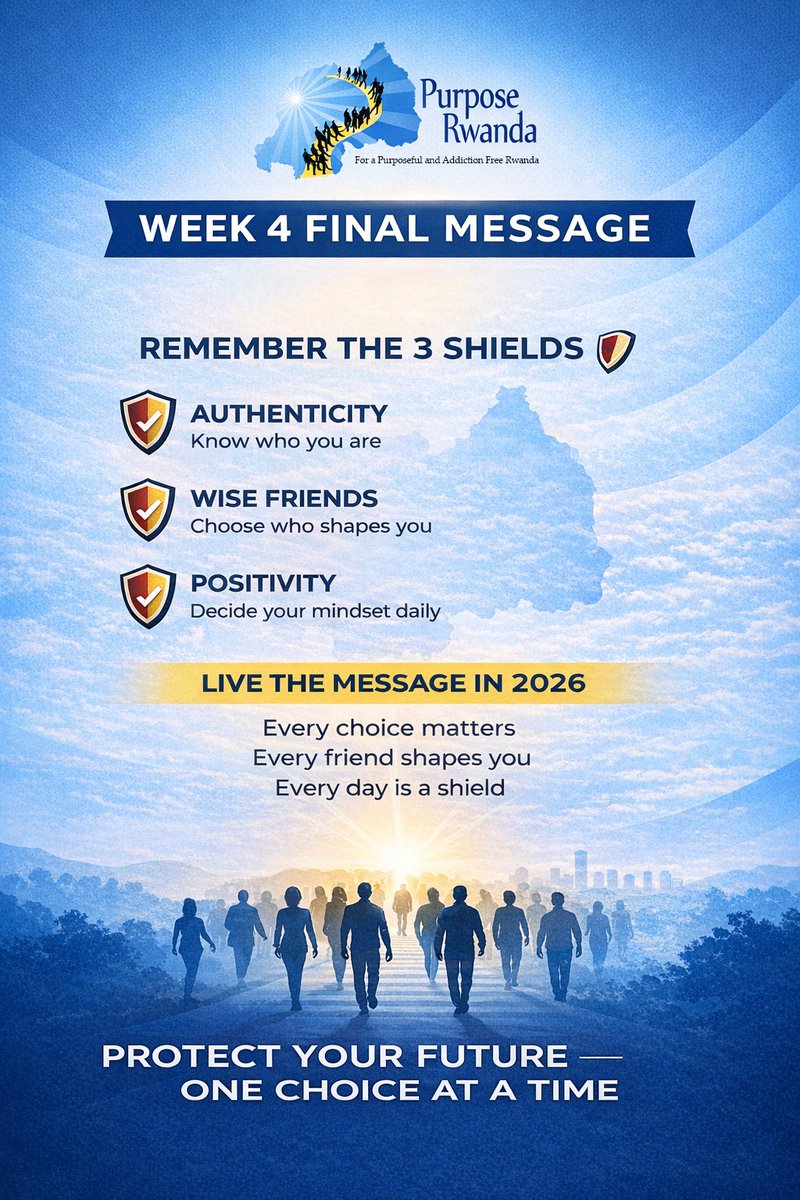 Purpose Rwanda
For a Purposeful and Addiction Free Rwanda

WEEK 4 FINAL MESSAGE

REMEMBER THE 3 SHIELDS

AUTHENTICITY
Know who you are

WISE FRIENDS
Choose who shapes you

POSITIVITY
Decide your mindset daily

LIVE THE MESSAGE IN 2026

Every choice matters
Every friend shapes you
Every day is a shield

PROTECT YOUR FUTURE — ONE CHOICE AT A TIME